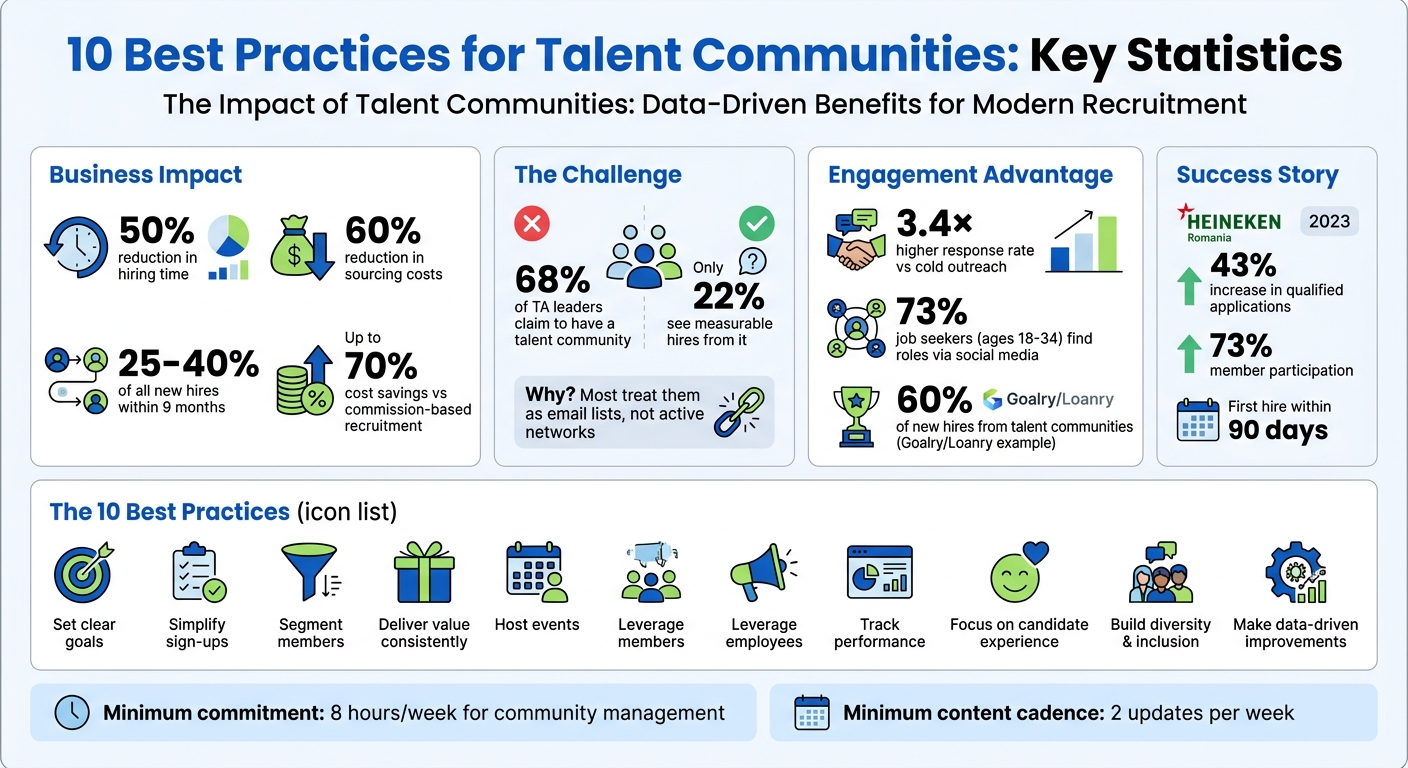 10 Best Practices for Talent Communities: Key Statistics

The Impact of Talent Communities: Data-Driven Benefits for Modern Recruitment

Business Impact

50%
reduction in hiring time

60%
reduction in sourcing costs

25-40%
of all new hires within 9 months

Up to
70%
cost savings vs commission-based recruitment

The Challenge

68%
of TA leaders claim to have a talent community

Only
22%
see measurable hires from it

Why? Most treat them as email lists, not active networks

Engagement Advantage

3.4×
higher response rate vs cold outreach

73%
job seekers (ages 18-34) find roles via social media

60%
Goalry/Loanry
of new hires from talent communities (Goalry/Loanry example)

Success Story

HEINEKEN
Romania
2023

43%
increase in qualified applications

73%
member participation

First hire within
90 days

The 10 Best Practices (icon list)

Set clear goals

Simplify sign-ups

Segment members

Deliver value consistently

Host events

Leverage members

Leverage employees

Track performance

Focus on candidate experience

Build diversity & inclusion

Make data-driven improvements

Minimum commitment: 8 hours/week for community management

Minimum content cadence: 2 updates per week